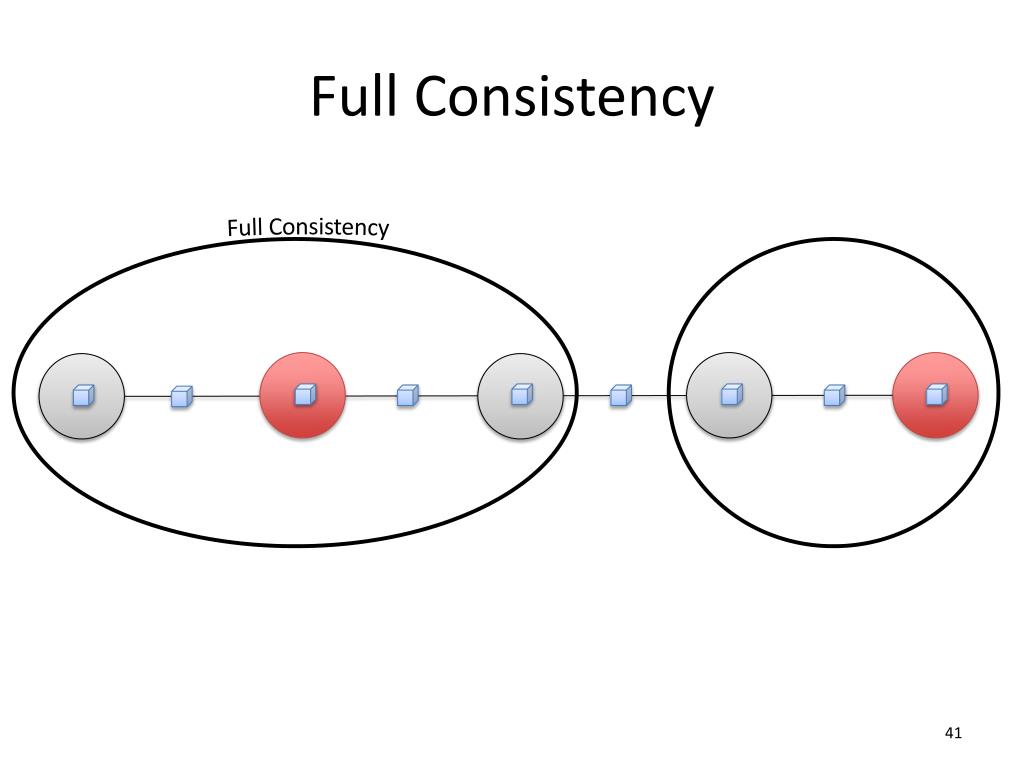 Full Consistency

Full Consistency

41